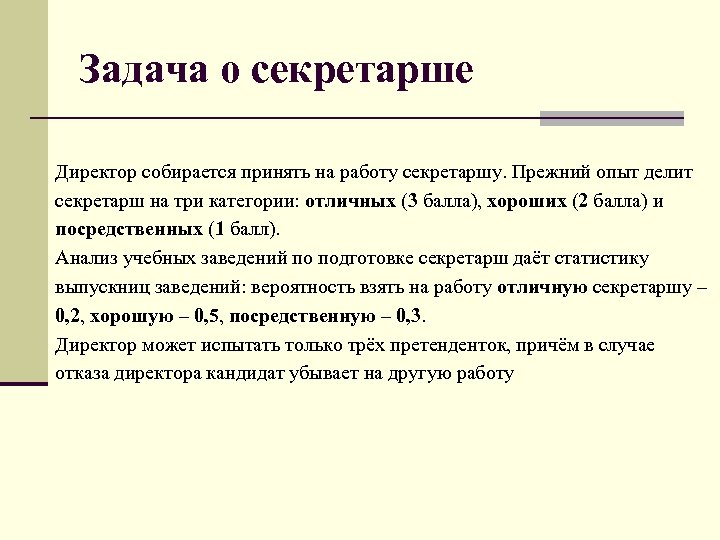 Задача о секретарше

Директор собирается принять на работу секретаршу. Прежний опыт делит секретарш на три категории: отличных (3 балла), хороших (2 балла) и посредственных (1 балл).
Анализ учебных заведений по подготовке секретарш даёт статистику выпускниц заведений: вероятность взять на работу отличную секретаршу – 0,2, хорошую – 0,5, посредственную – 0,3.
Директор может испытать только трёх претенденток, причём в случае отказа директора кандидат убывает на другую работу